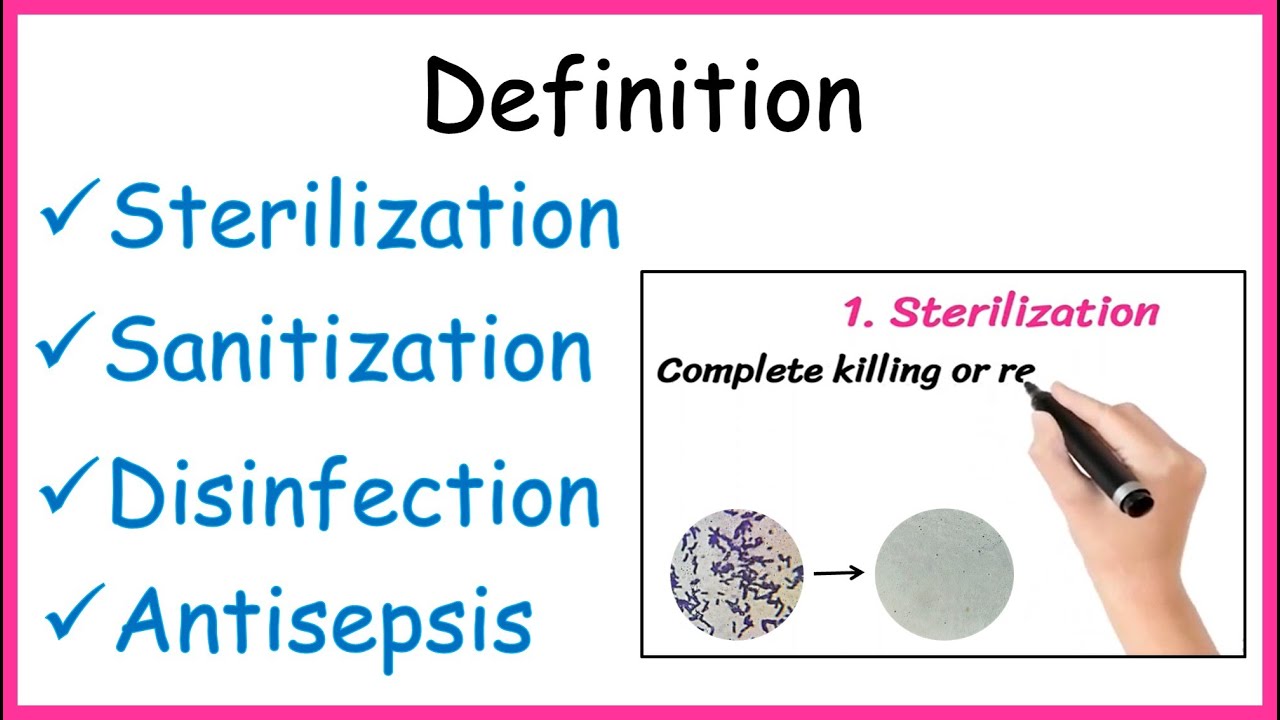 Definition

✓ Sterilization

✓ Sanitization

✓ Disinfection

✓ Antisepsis

1. Sterilization

Complete killing or re